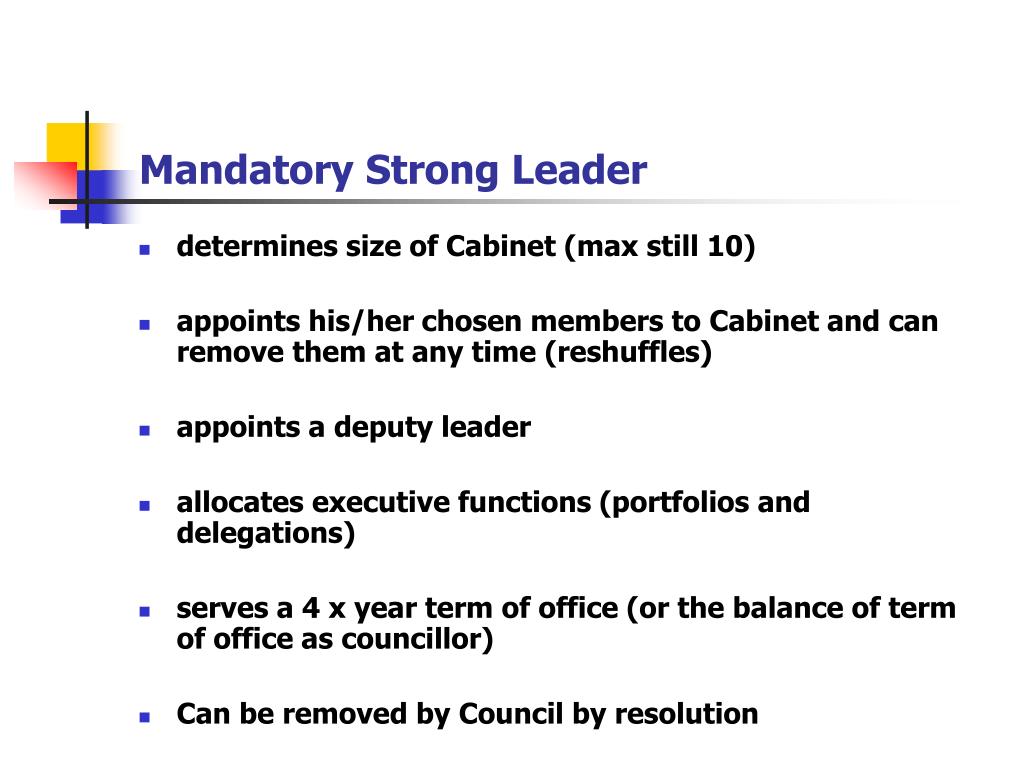 Mandatory Strong Leader

- determines size of Cabinet (max still 10)
- appoints his/her chosen members to Cabinet and can remove them at any time (reshuffles)
- appoints a deputy leader
- allocates executive functions (portfolios and delegations)
- serves a 4 x year term of office (or the balance of term of office as councillor)
- Can be removed by Council by resolution